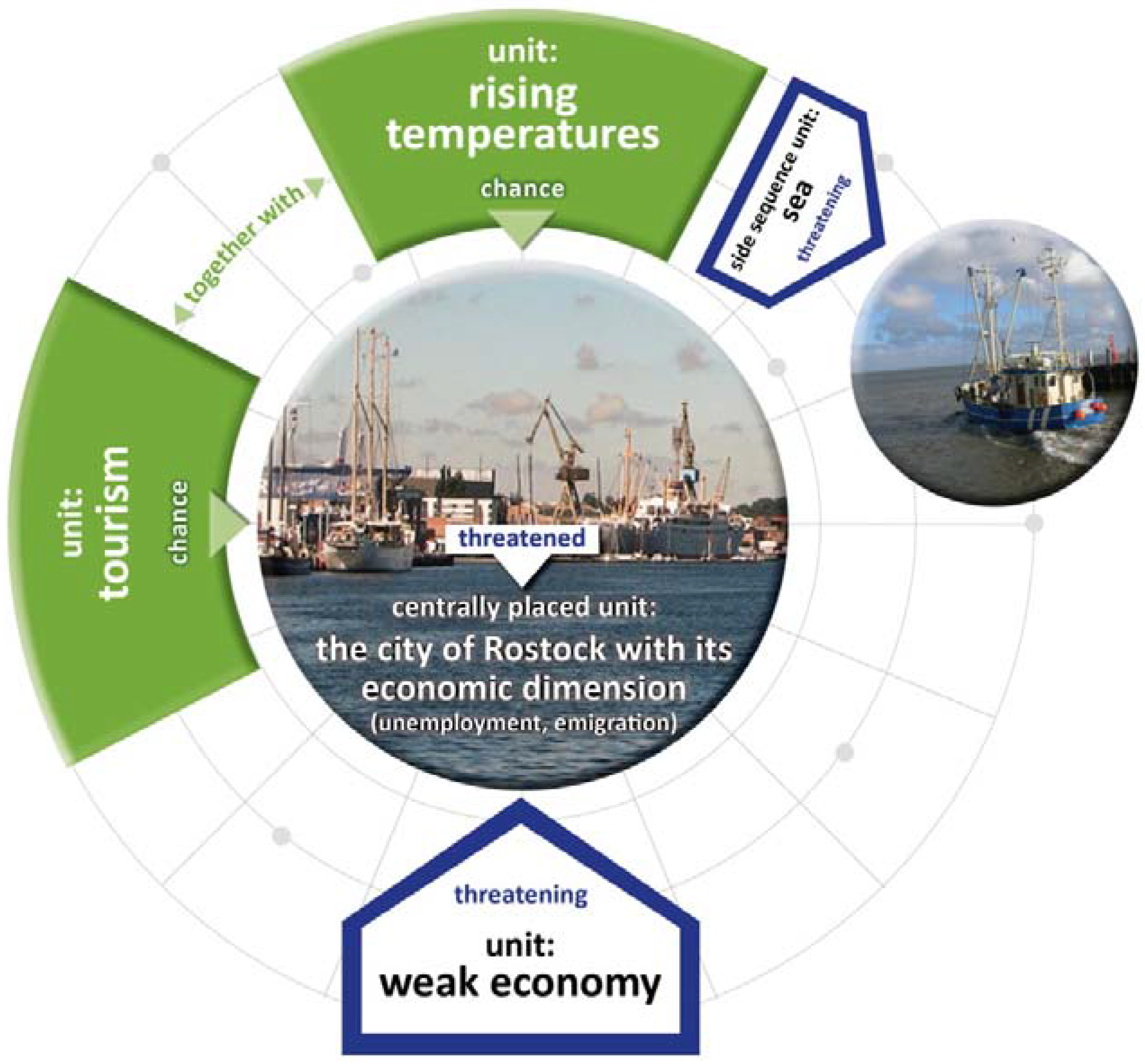 unit:
rising temperatures

chance

together with

side sequence unit:
sea
threatening

unit:
tourism

chance

threatened

centrally placed unit:
the city of Rostock with its economic dimension
(unemployment, emigration)

threatening

unit:
weak economy